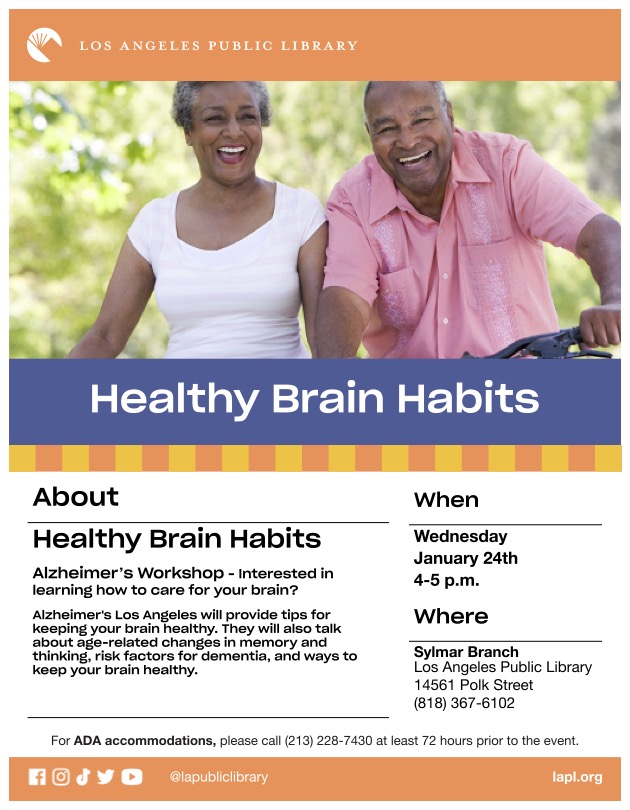 LOS ANGELES PUBLIC LIBRARY

Healthy Brain Habits

About

Healthy Brain Habits

Alzheimer's Workshop - Interested in learning how to care for your brain?

Alzheimer's Los Angeles will provide tips for keeping your brain healthy. They will also talk about age-related changes in memory and thinking, risk factors for dementia, and ways to keep your brain healthy.

When

Wednesday
January 24th
4-5 p.m.

Where

Sylmar Branch
Los Angeles Public Library
14561 Polk Street
(818) 367-6102

For ADA accommodations, please call (213) 228-7430 at least 72 hours prior to the event.

@lapubliclibrary

lapl.org